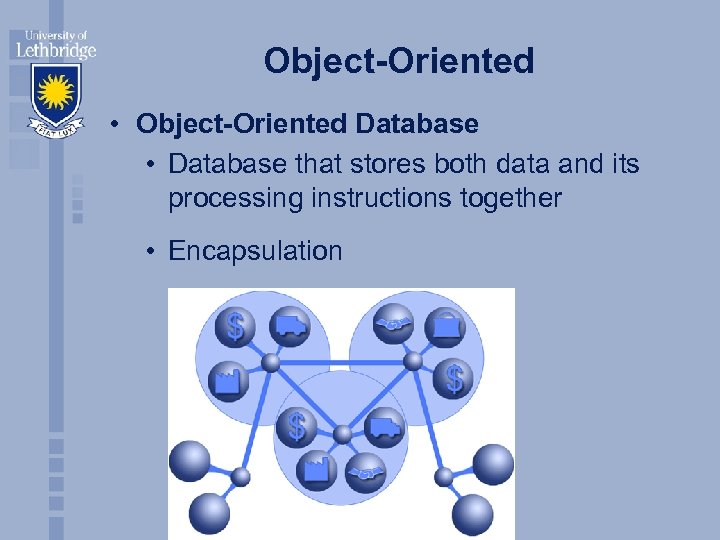 University of Lethbridge

FIAT LUX

Object-Oriented

• Object-Oriented Database

• Database that stores both data and its processing instructions together

• Encapsulation

$

$

$